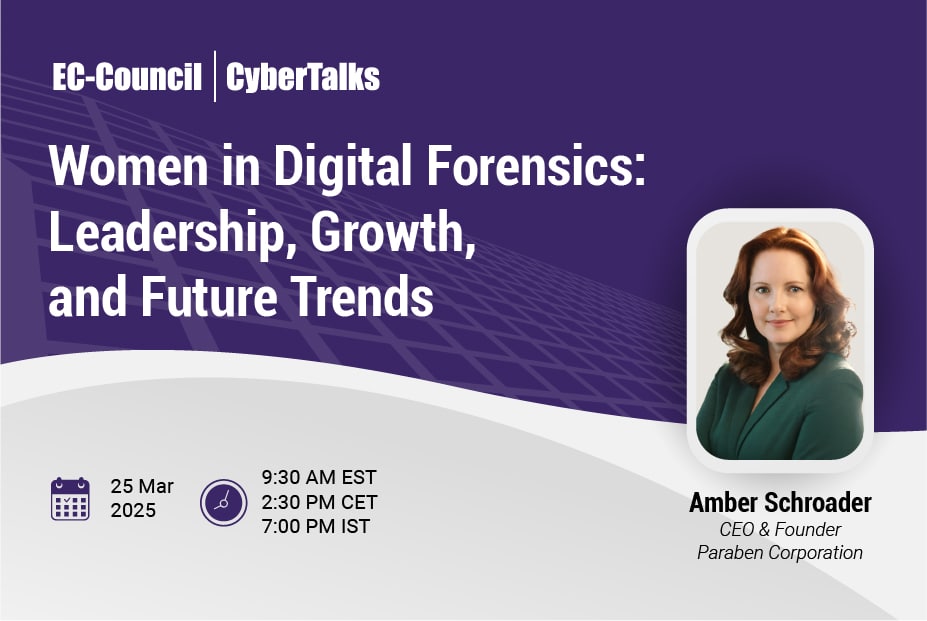 EC-Council | CyberTalks

Women in Digital Forensics: Leadership, Growth, and Future Trends

25 Mar 2025

9:30 AM EST
2:30 PM CET
7:00 PM IST

Amber Schroader
CEO & Founder
Paraben Corporation